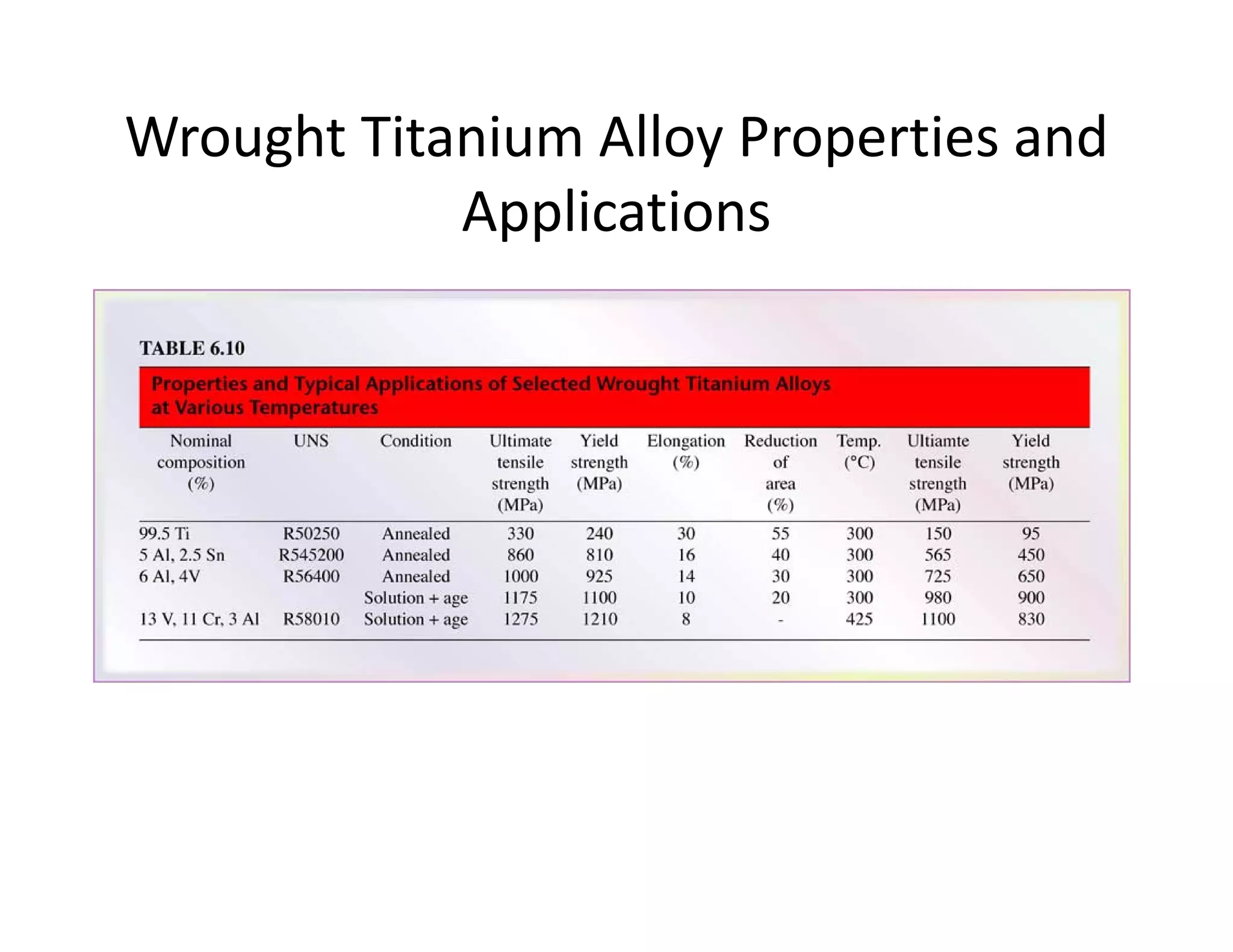 Wrought Titanium Alloy Properties and Applications

TABLE 6.10

Properties and Typical Applications of Selected Wrought Titanium Alloys at Various Temperatures

| Nominal composition (%) | UNS | Condition | Ultimate tensile strength (MPa) | Yield strength (MPa) | Elongation (%) | Reduction of area (%) | Temp. (°C) | Ultiamte tensile strength (MPa) | Yield strength (MPa) |
|---|---|---|---|---|---|---|---|---|---|
| 99.5 Ti | R50250 | Annealed | 330 | 240 | 30 | 55 | 300 | 150 | 95 |
| 5 Al, 2.5 Sn | R545200 | Annealed | 860 | 810 | 16 | 40 | 300 | 565 | 450 |
| 6 Al, 4V | R56400 | Annealed | 1000 | 925 | 14 | 30 | 300 | 725 | 650 |
| | | Solution + age | 1175 | 1100 | 10 | 20 | 300 | 980 | 900 |
| 13 V, 11 Cr, 3 Al | R58010 | Solution + age | 1275 | 1210 | 8 | - | 425 | 1100 | 830 |